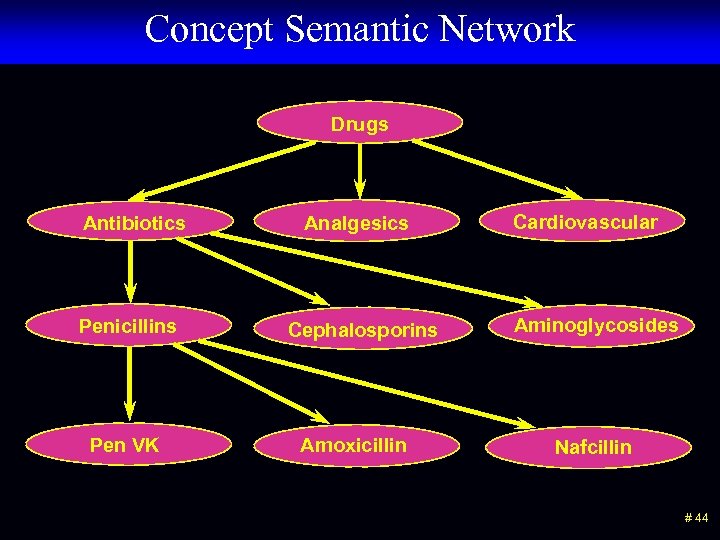 Concept Semantic Network

Drugs

Antibiotics

Analgesics

Cardiovascular

Penicillins

Cephalosporins

Aminoglycosides

Pen VK

Amoxicillin

Nafcillin

# 44